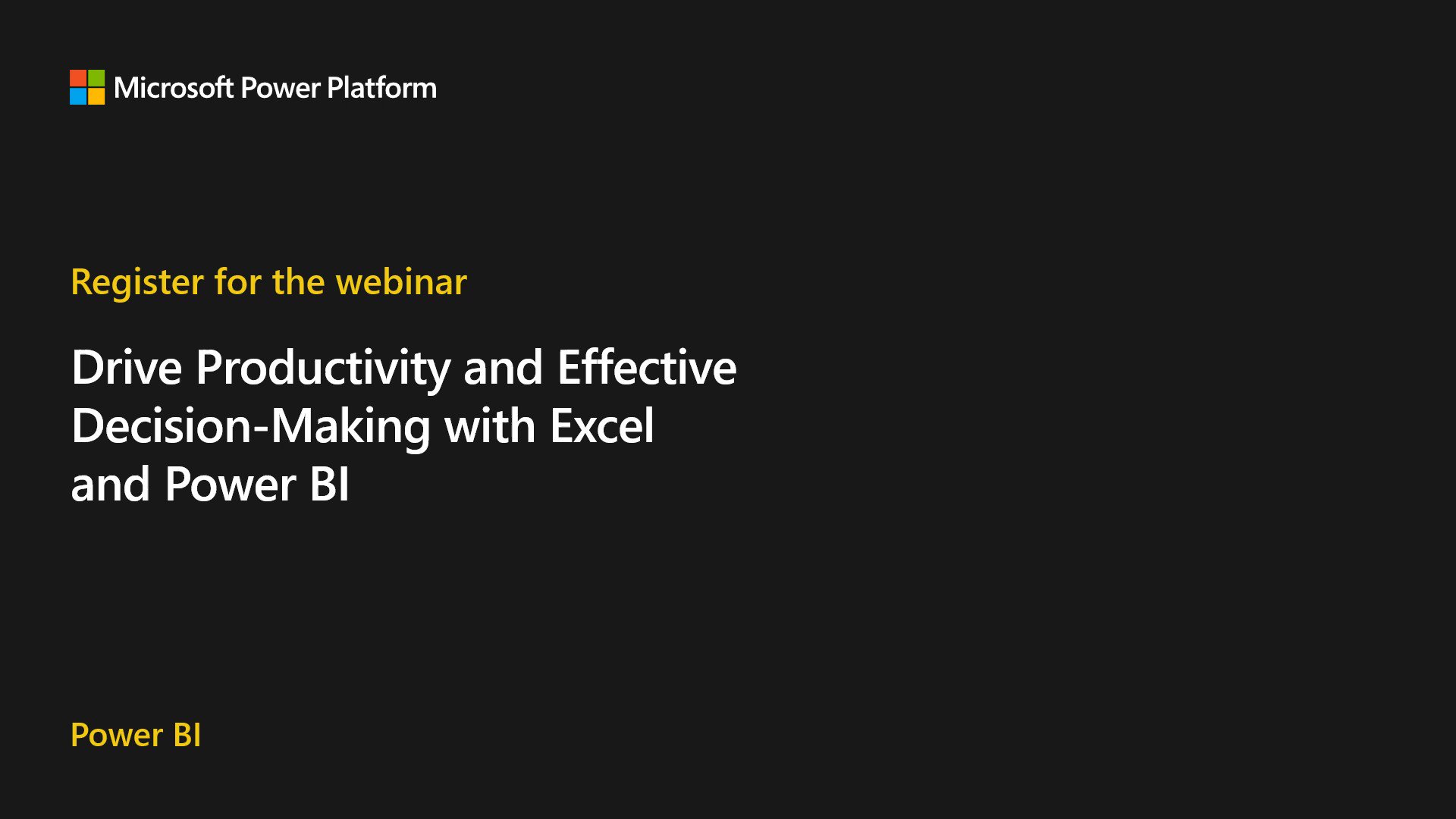 Microsoft Power Platform

Register for the webinar

Drive Productivity and Effective Decision-Making with Excel and Power BI

Power BI